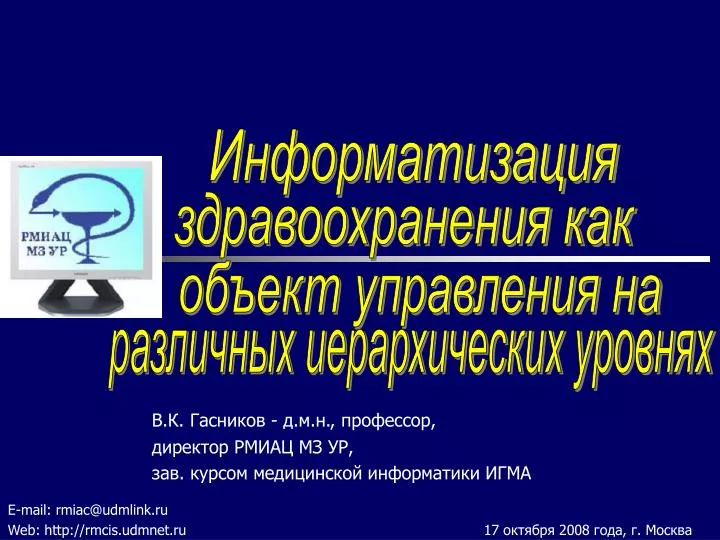 РМИАЦ МЗ УР

Информатизация здравоохранения как объект управления на различных иерархических уровнях

В.К. Гасников - д.м.н., профессор,
директор РМИАЦ МЗ УР,
зав. курсом медицинской информатики ИГМА

E-mail: rmiac@udmlink.ru
Web: http://rmcis.udmnet.ru

17 октября 2008 года, г. Москва